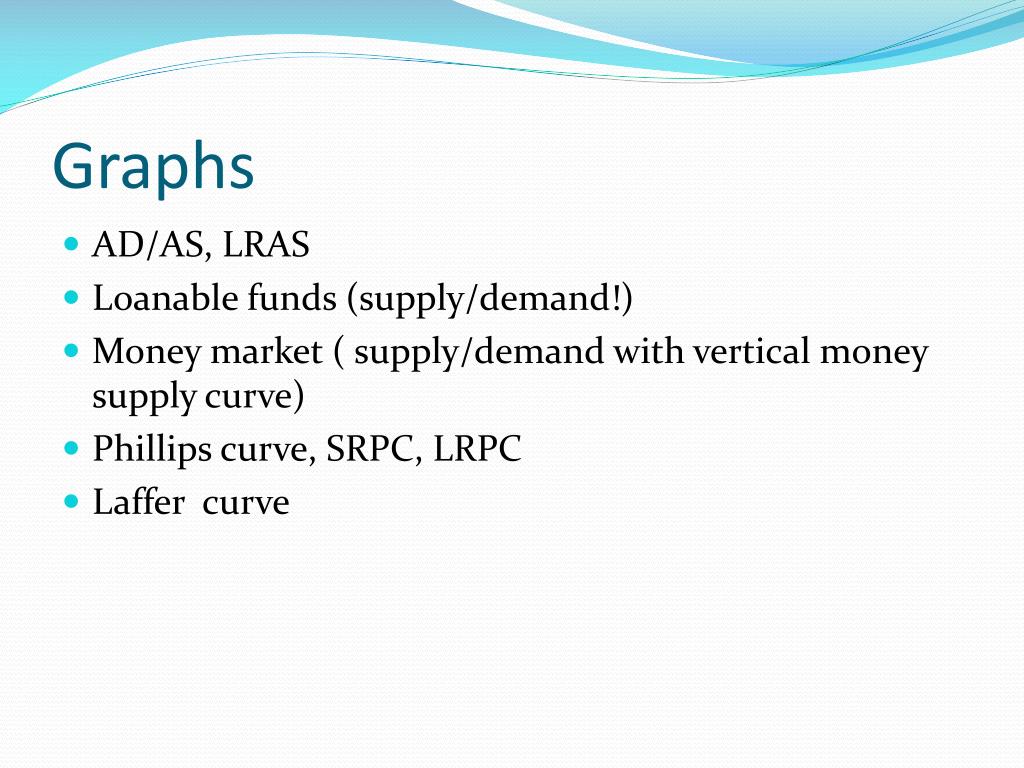 Graphs

- AD/AS, LRAS
- Loanable funds (supply/demand!)
- Money market ( supply/demand with vertical money supply curve)
- Phillips curve, SRPC, LRPC
- Laffer curve